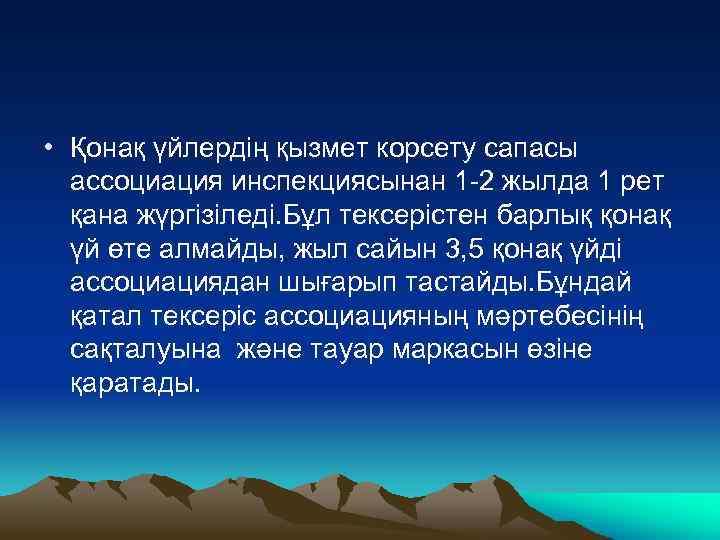 • Қонақ үйлердің қызмет корсету сапасы ассоциация инспекциясынан 1-2 жылда 1 рет қана жүргізіледі.Бұл тексерістен барлық қонақ үй өте алмайды, жыл сайын 3,5 қонақ үйді ассоциациядан шығарып тастайды.Бұндай қатал тексеріс ассоциацияның мәртебесінің сақталуына  және тауар маркасын өзіне қаратады.